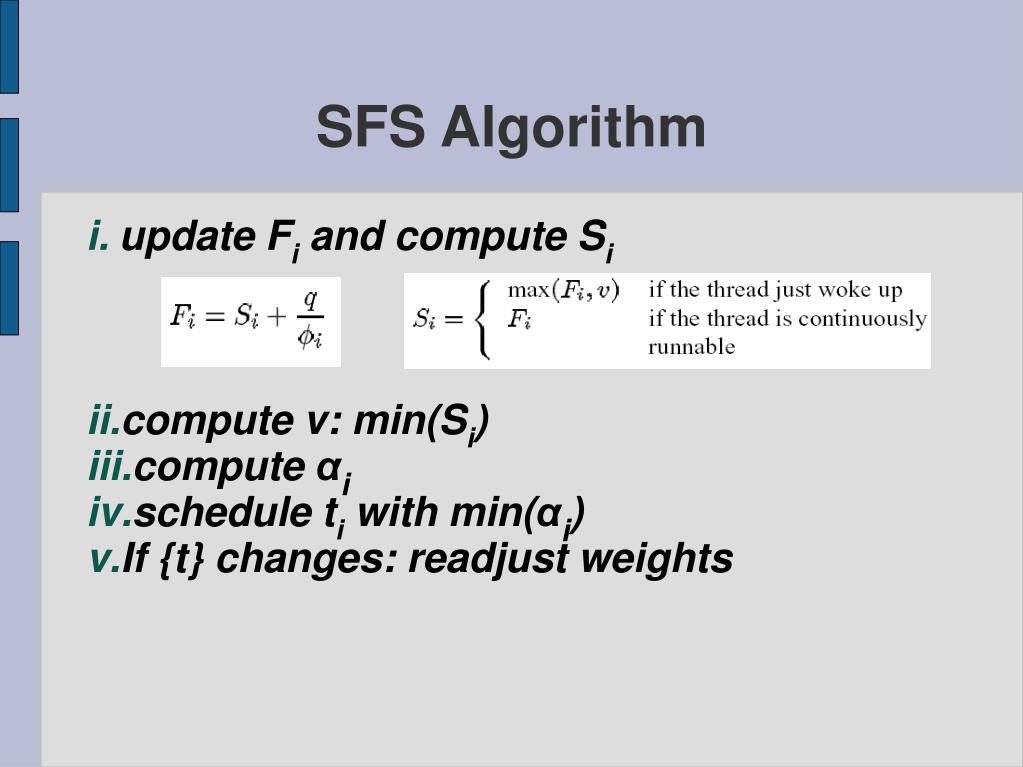 SFS Algorithm

i. update $F_i$ and compute $S_i$

$F_i = S_i + \frac{q}{\phi_i}$

$S_i = \begin{cases} \max(F_i, v) & \text{if the thread just woke up} \\ F_i & \text{if the thread is continuously runnable} \end{cases}$

ii.compute v: min($S_i$)
iii.compute $\alpha_i$
iv.schedule $t_i$ with min($\alpha_i$)
v.If {t} changes: readjust weights